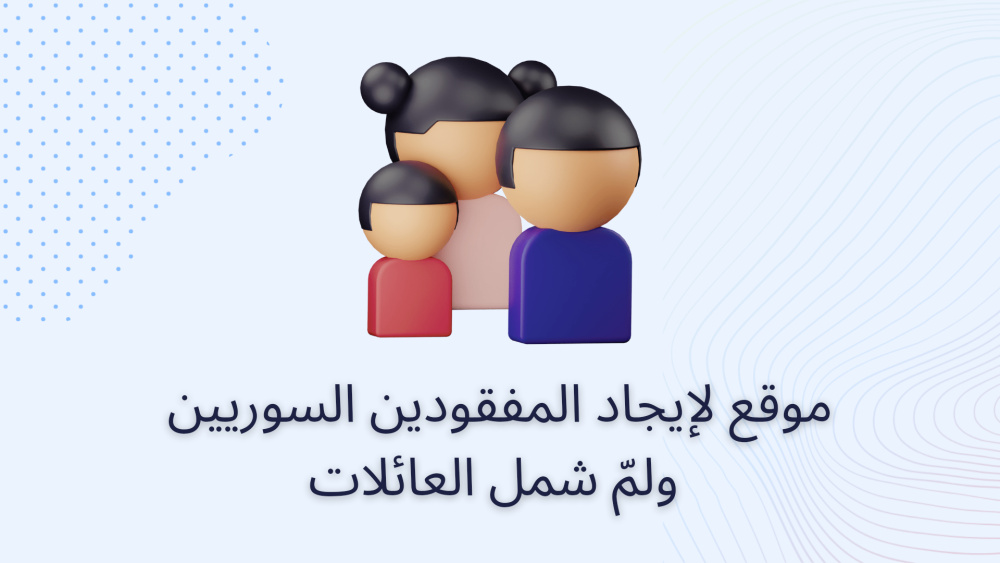 موقع لإيجاد المفقودين السوريين
ولمّ شمل العائلات